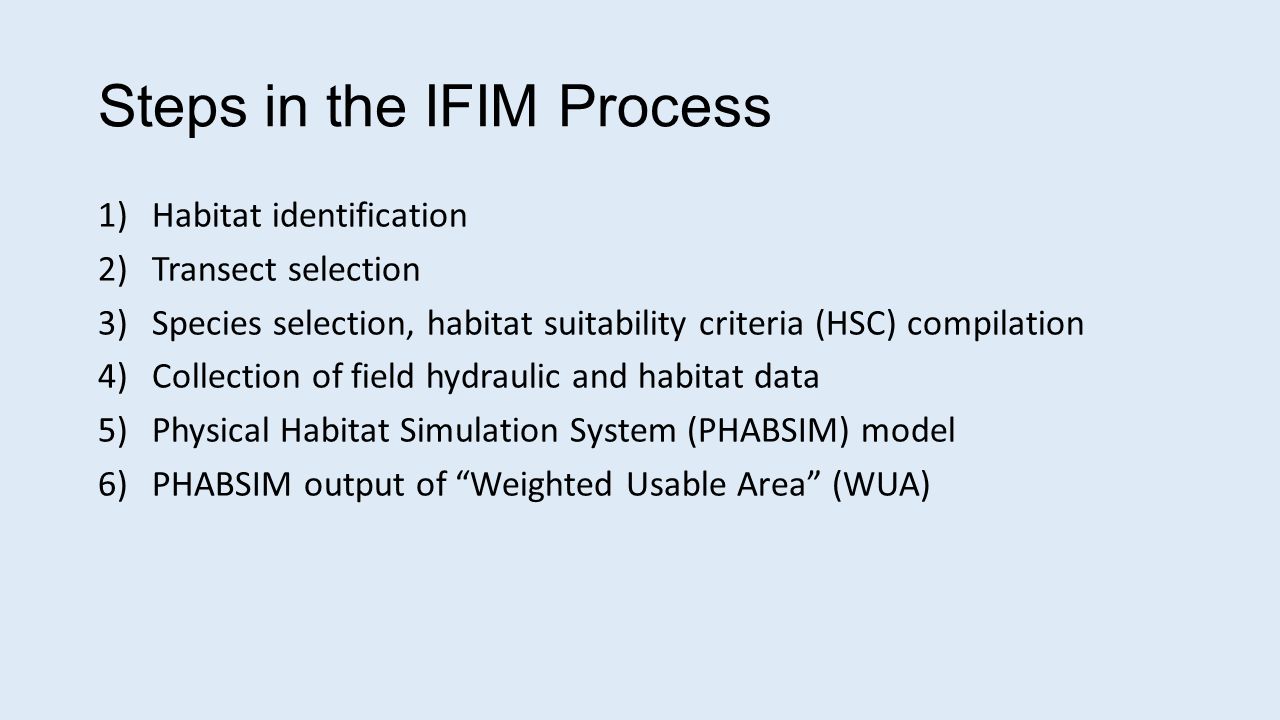 Steps in the IFIM Process

1) Habitat identification
2) Transect selection
3) Species selection, habitat suitability criteria (HSC) compilation
4) Collection of field hydraulic and habitat data
5) Physical Habitat Simulation System (PHABSIM) model
6) PHABSIM output of “Weighted Usable Area” (WUA)